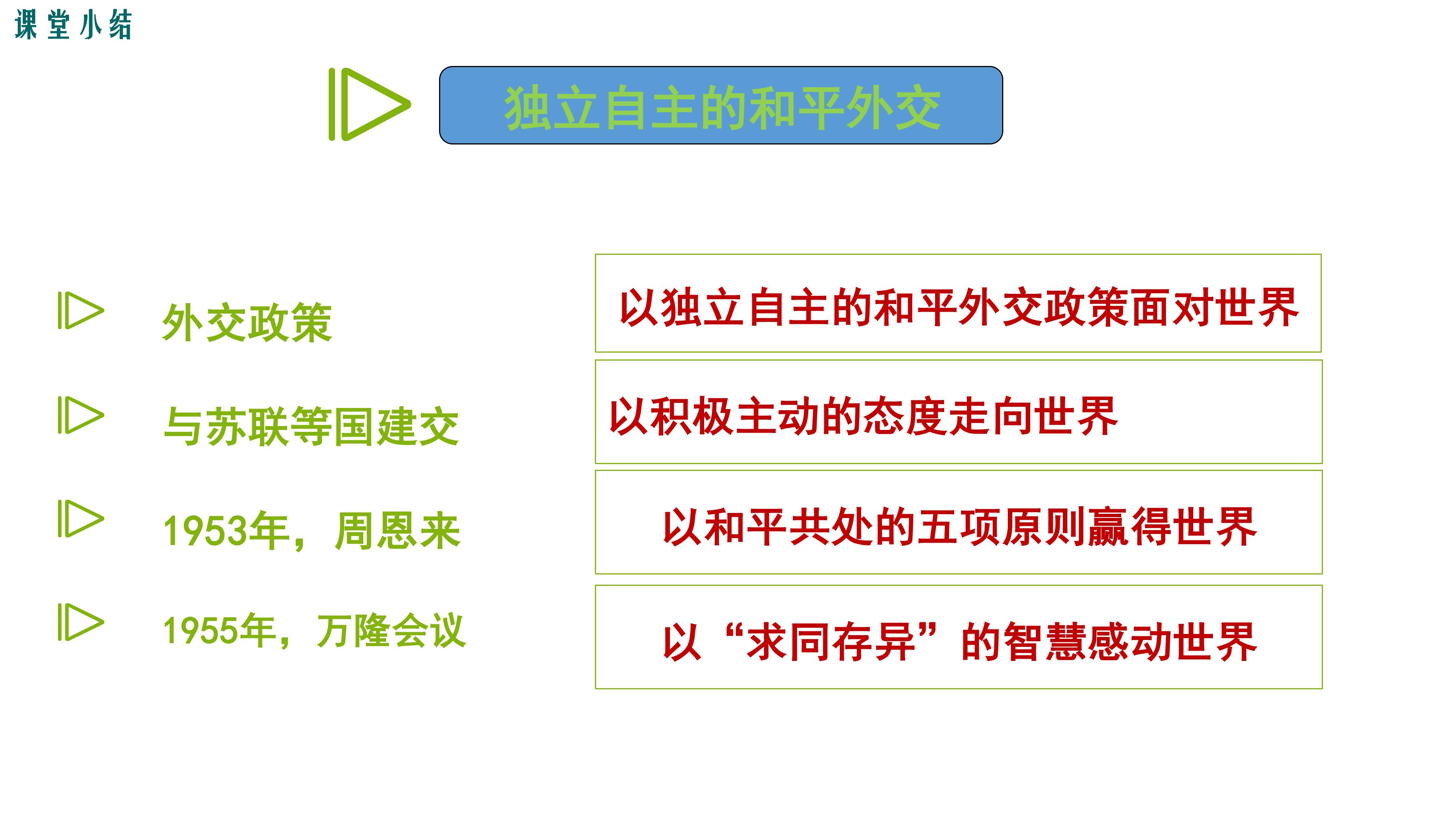 课堂小结

独立自主的和平外交

外交政策

与苏联等国建交

1953年，周恩来

1955年，万隆会议

以独立自主的和平外交政策面对世界

以积极主动的态度走向世界

以和平共处的五项原则赢得世界

以“求同存异”的智慧感动世界